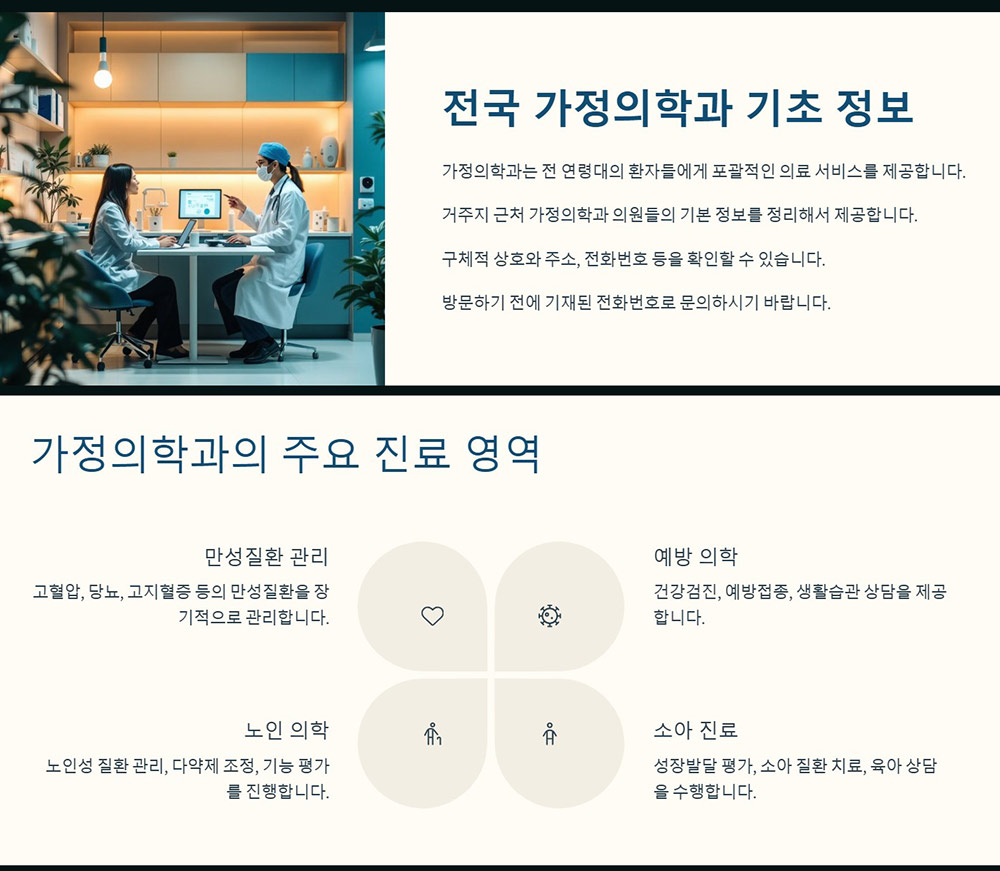 전국 가정의학과 기초 정보

가정의학과는 전 연령대의 환자들에게 포괄적인 의료 서비스를 제공합니다.

거주지 근처 가정의학과 의원들의 기본 정보를 정리해서 제공합니다.

구체적 상호와 주소, 전화번호 등을 확인할 수 있습니다.

방문하기 전에 기재된 전화번호로 문의하시기 바랍니다.

가정의학과의 주요 진료 영역

만성질환 관리

고혈압, 당뇨, 고지혈증 등의 만성질환을 장기적으로 관리합니다.

예방 의학

건강검진, 예방접종, 생활습관 상담을 제공합니다.

노인 의학

노인성 질환 관리, 다약제 조정, 기능 평가를 진행합니다.

소아 진료

성장발달 평가, 소아 질환 치료, 육아 상담을 수행합니다.